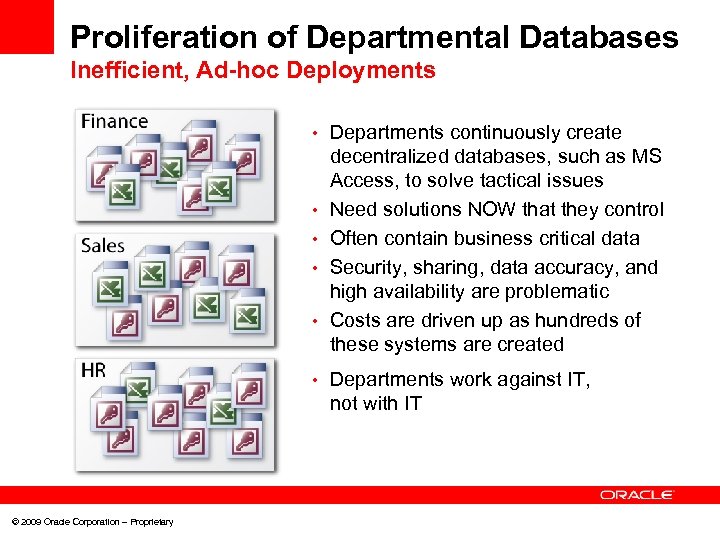 Proliferation of Departmental Databases
Inefficient, Ad-hoc Deployments

Finance

Sales

HR

• Departments continuously create decentralized databases, such as MS Access, to solve tactical issues
• Need solutions NOW that they control
• Often contain business critical data
• Security, sharing, data accuracy, and high availability are problematic
• Costs are driven up as hundreds of these systems are created
• Departments work against IT, not with IT

ORACLE

© 2009 Oracle Corporation – Proprietary